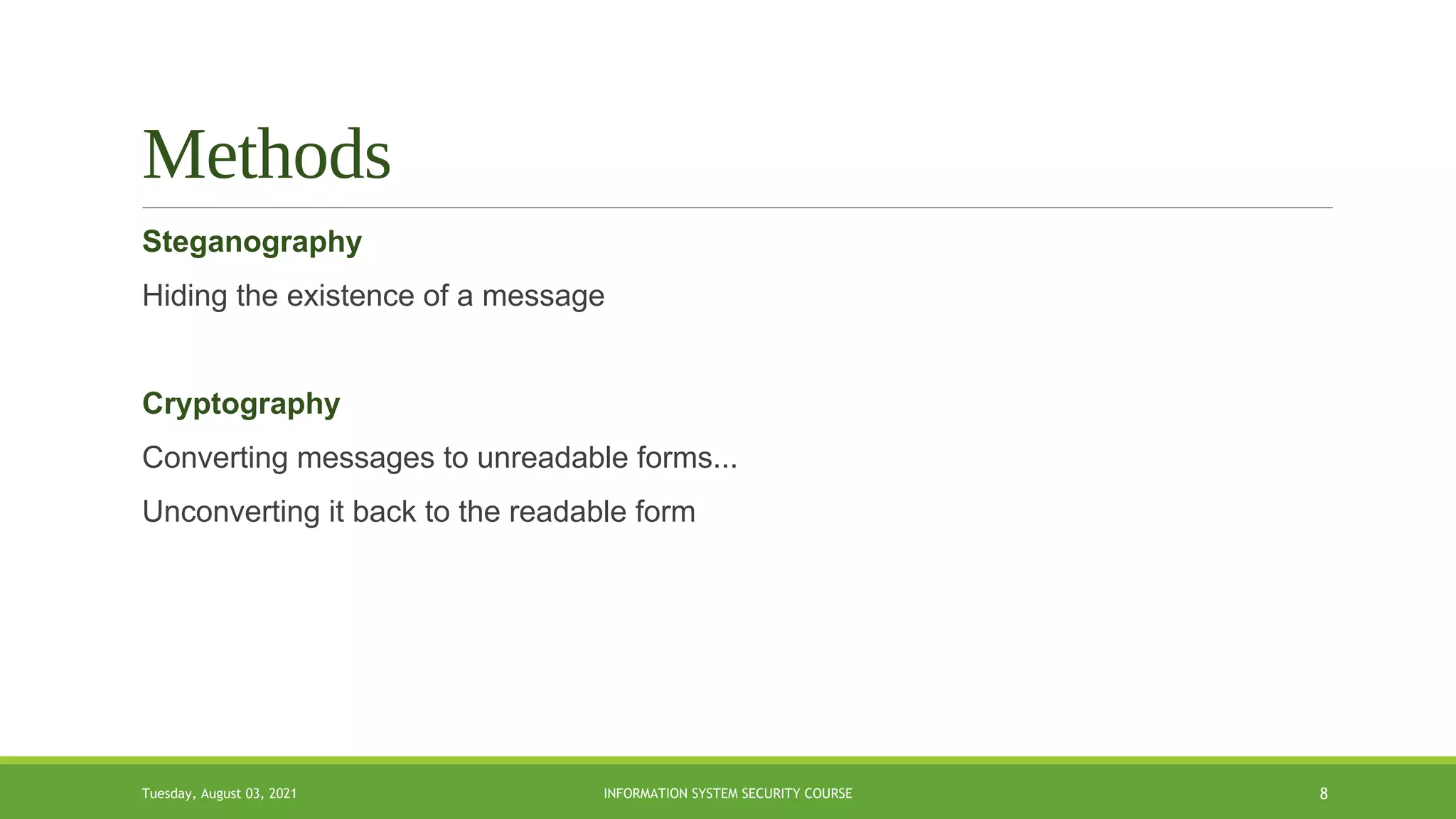 Methods

Steganography

Hiding the existence of a message

Cryptography

Converting messages to unreadable forms...

Unconverting it back to the readable form

Tuesday, August 03, 2021 INFORMATION SYSTEM SECURITY COURSE 8